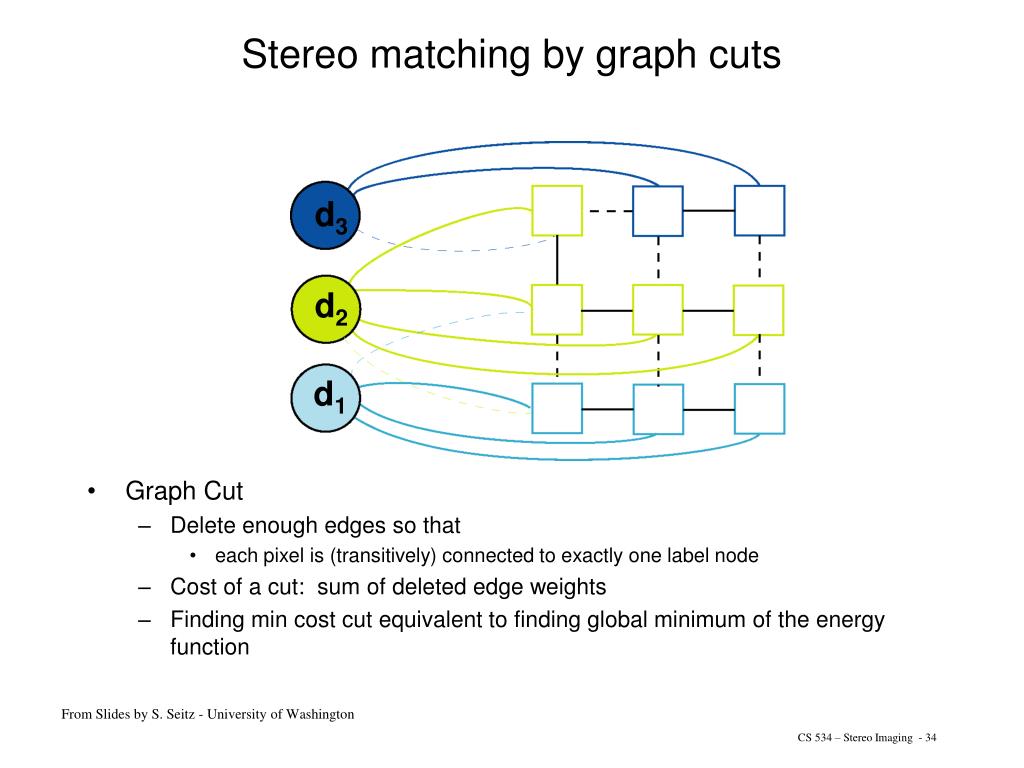 Stereo matching by graph cuts

$d_3$

$d_2$

$d_1$

• Graph Cut
  – Delete enough edges so that
    • each pixel is (transitively) connected to exactly one label node
  – Cost of a cut: sum of deleted edge weights
  – Finding min cost cut equivalent to finding global minimum of the energy function

From Slides by S. Seitz - University of Washington

CS 534 – Stereo Imaging - 34